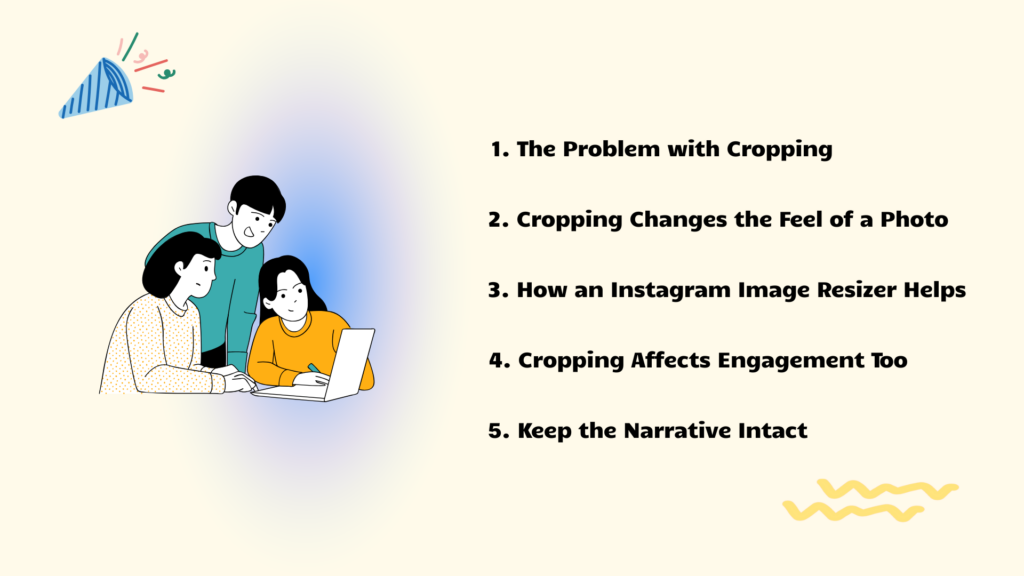 1. The Problem with Cropping

2. Cropping Changes the Feel of a Photo

3. How an Instagram Image Resizer Helps

4. Cropping Affects Engagement Too

5. Keep the Narrative Intact